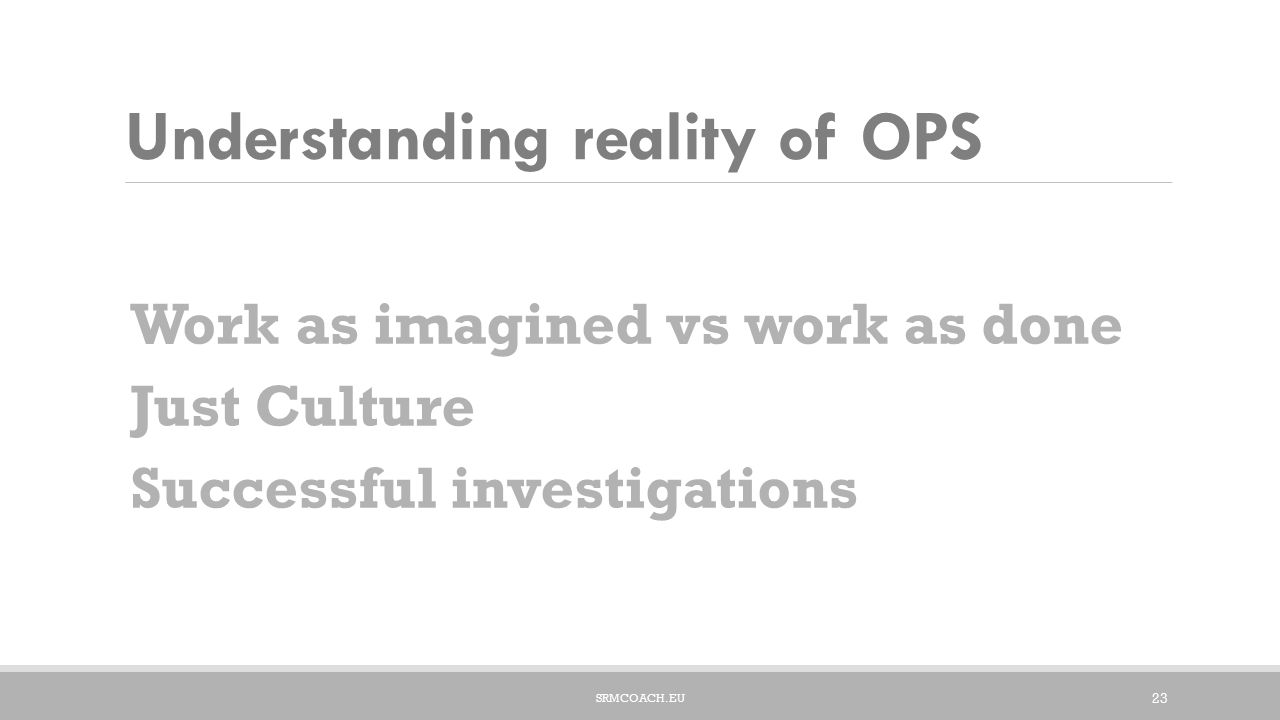 Understanding reality of OPS

Work as imagined vs work as done
Just Culture
Successful investigations

SRMCOACH.EU

23